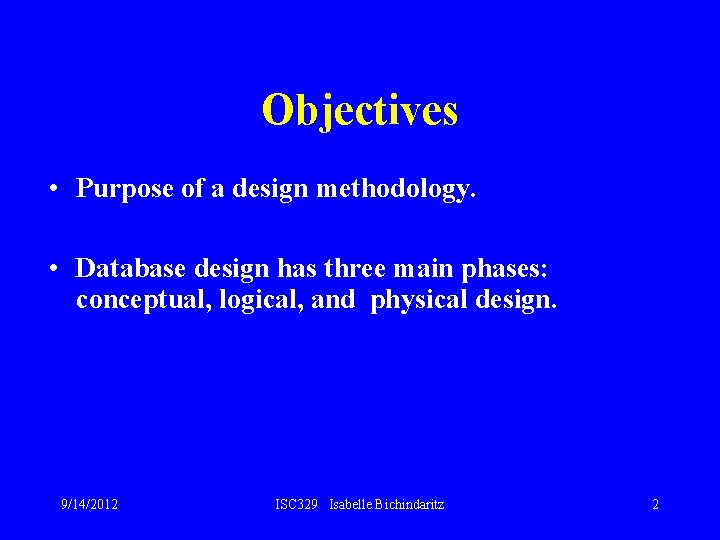 Objectives

• Purpose of a design methodology.

• Database design has three main phases: conceptual, logical, and physical design.

9/14/2012 ISC329 Isabelle Bichindaritz 2